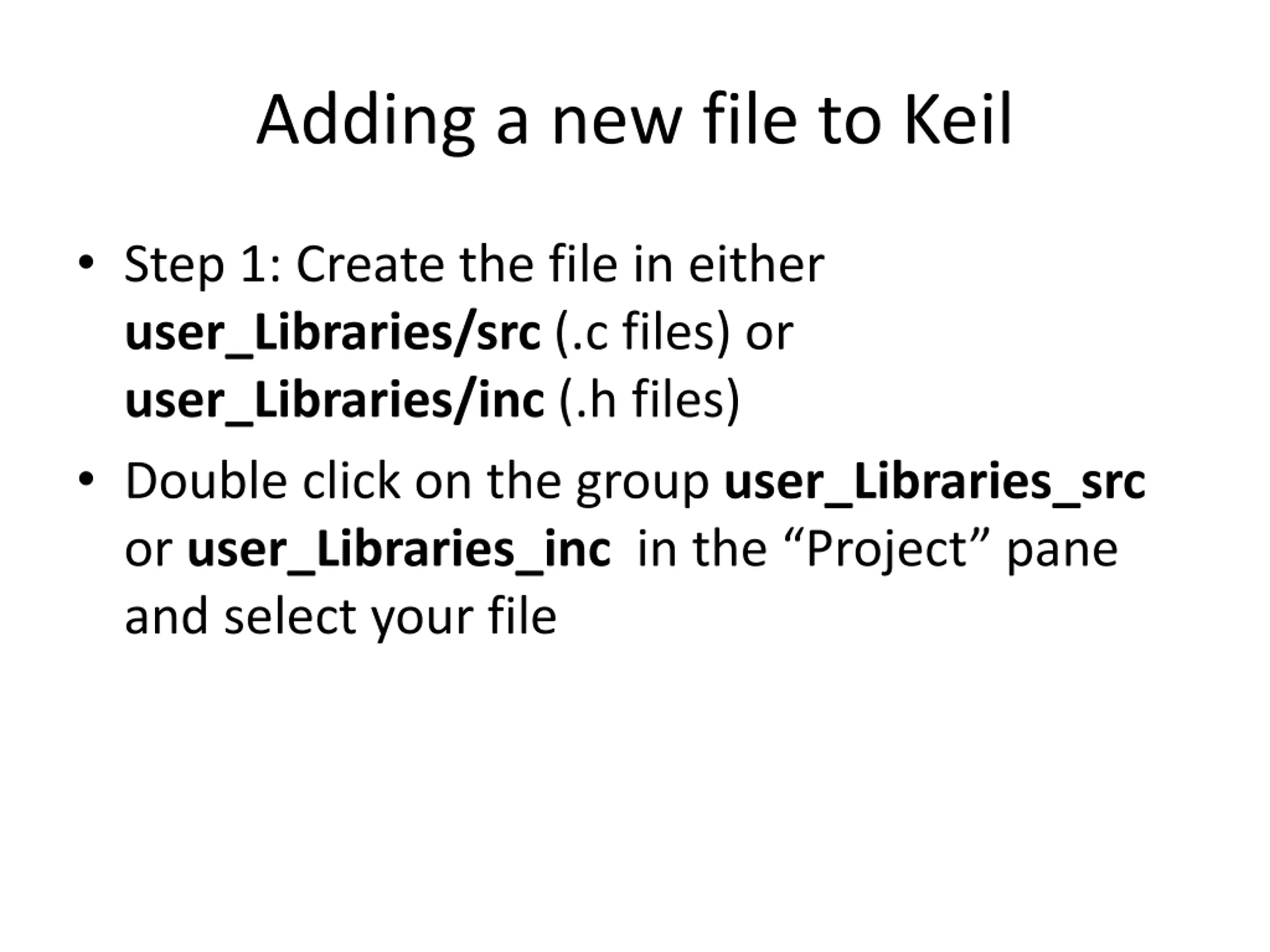 Adding a new file to Keil

• Step 1: Create the file in either user_Libraries/src (.c files) or user_Libraries/inc (.h files)

• Double click on the group user_Libraries_src or user_Libraries_inc in the “Project” pane and select your file